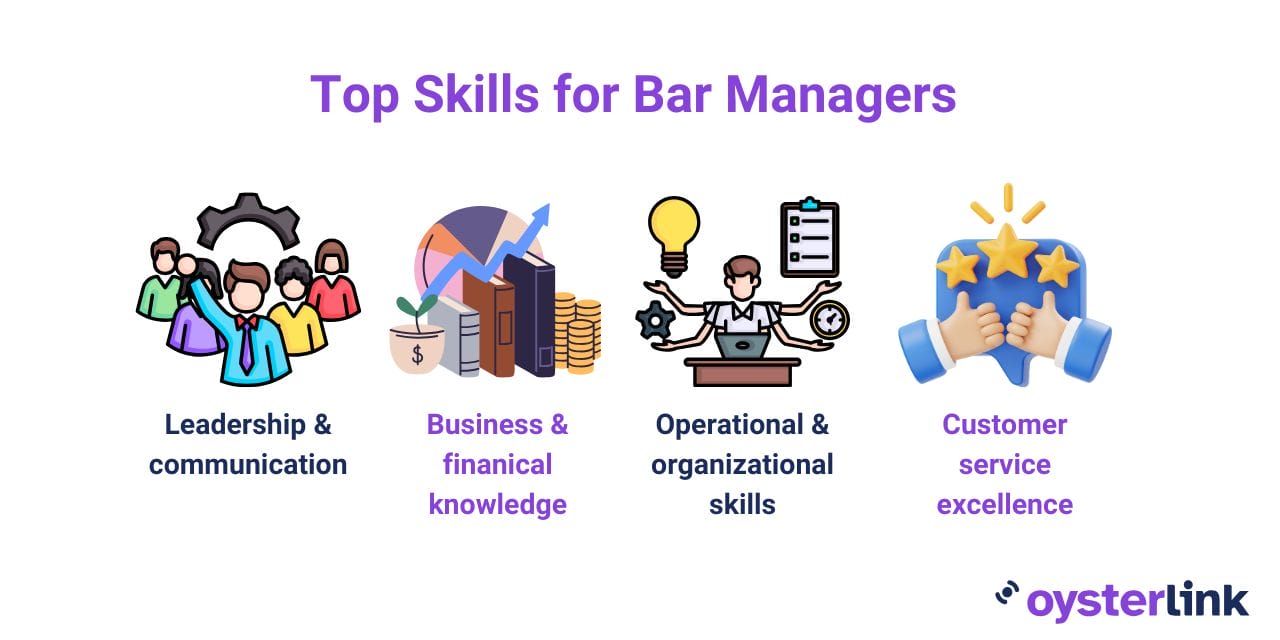 Top Skills for Bar Managers

$

Leadership & communication

Business & finanical knowledge

Operational & organizational skills

Customer service excellence

oysterlink